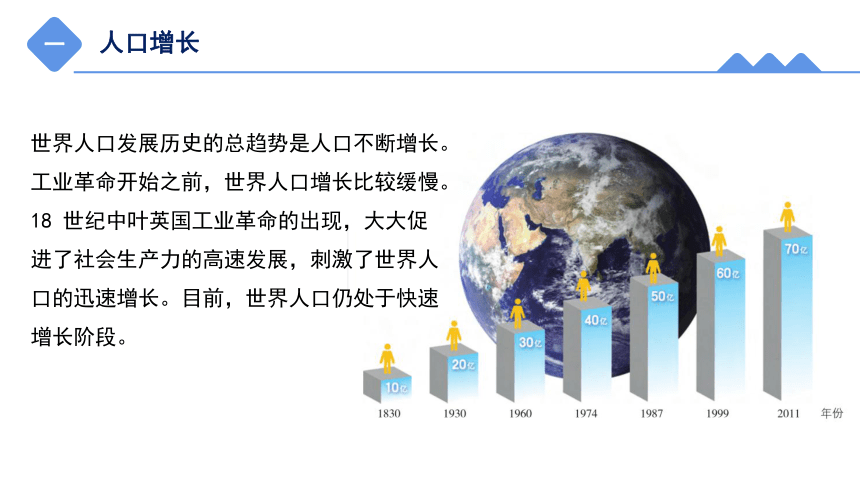 一 人口增长

世界人口发展历史的总趋势是人口不断增长。工业革命开始之前，世界人口增长比较缓慢。18 世纪中叶英国工业革命的出现，大大促进了社会生产力的高速发展，刺激了世界人口的迅速增长。目前，世界人口仍处于快速增长阶段。

10亿
20亿
30亿
40亿
50亿
60亿
70亿

1830 1930 1960 1974 1987 1999 2011 年份